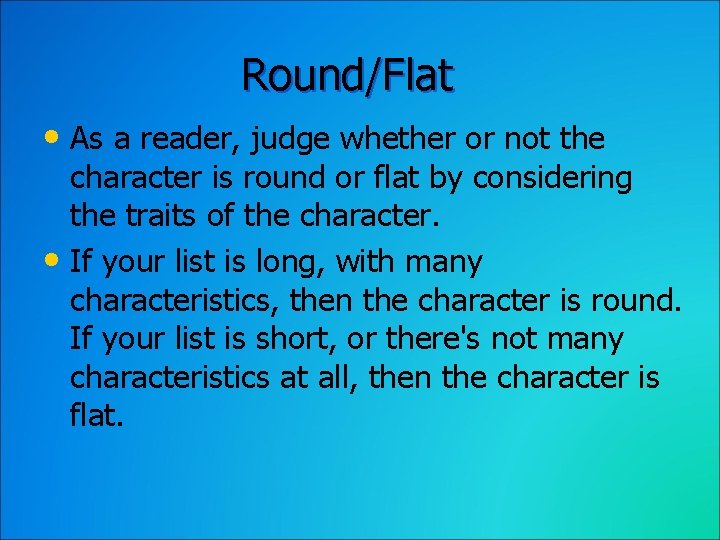 Round/Flat

• As a reader, judge whether or not the character is round or flat by considering the traits of the character.

• If your list is long, with many characteristics, then the character is round. If your list is short, or there's not many characteristics at all, then the character is flat.